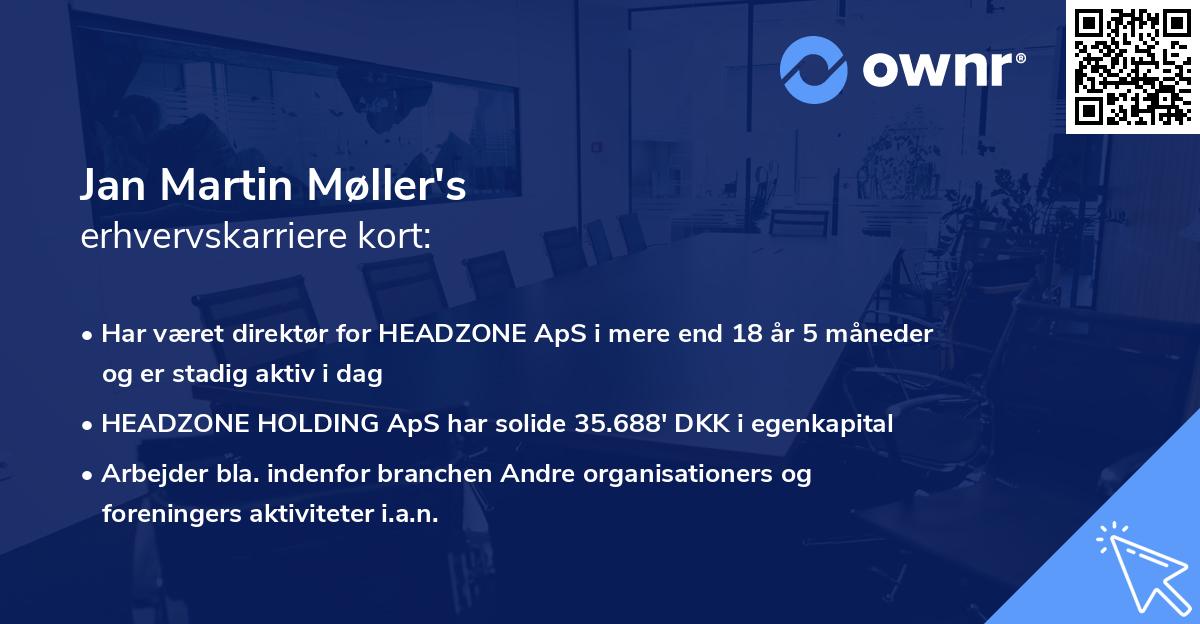 ownr®

Jan Martin Møller's
erhvervskarriere kort:

• Har været direktør for HEADZONE ApS i mere end 18 år 5 måneder og er stadig aktiv i dag
• HEADZONE HOLDING ApS har solide 35.688' DKK i egenkapital
• Arbejder bla. indenfor branchen Andre organisationers og foreningers aktiviteter i.a.n.